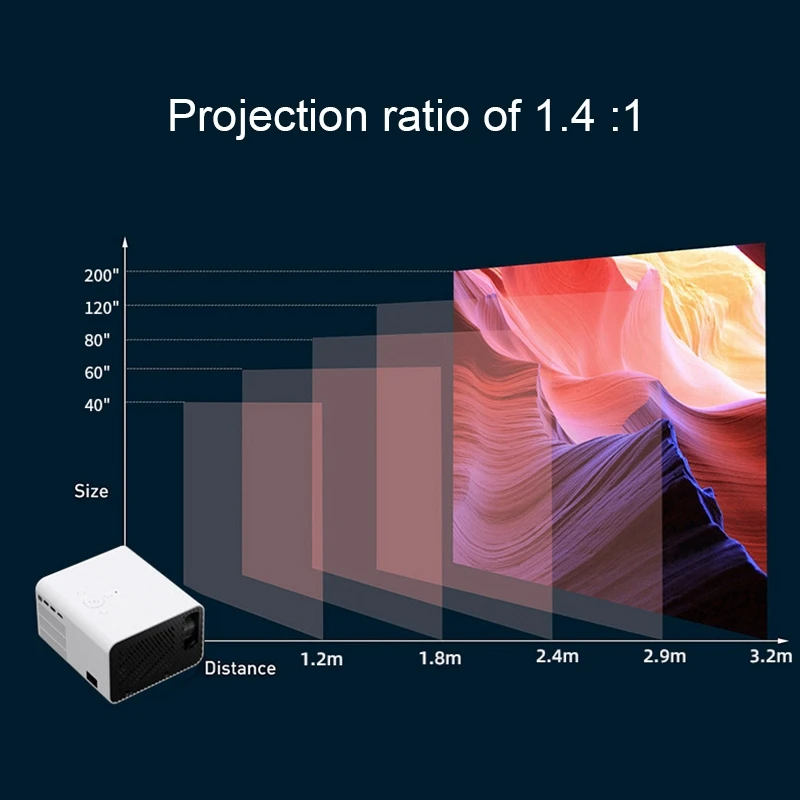 Projection ratio of 1.4 :1

200"
120"
80"
60"
40"

Size

Distance

1.2m
1.8m
2.4m
2.9m
3.2m